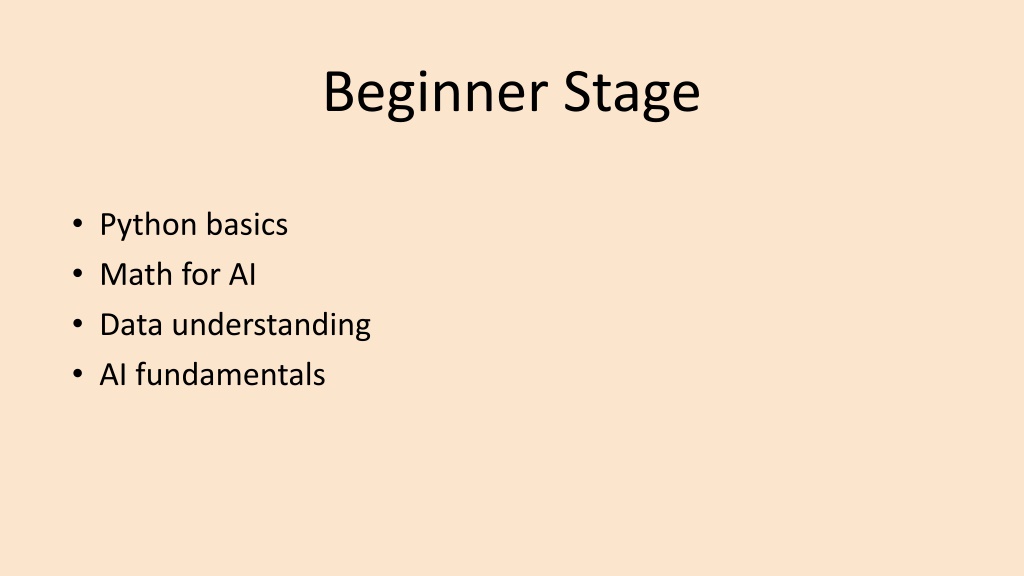 Beginner Stage

• Python basics
• Math for AI
• Data understanding
• AI fundamentals